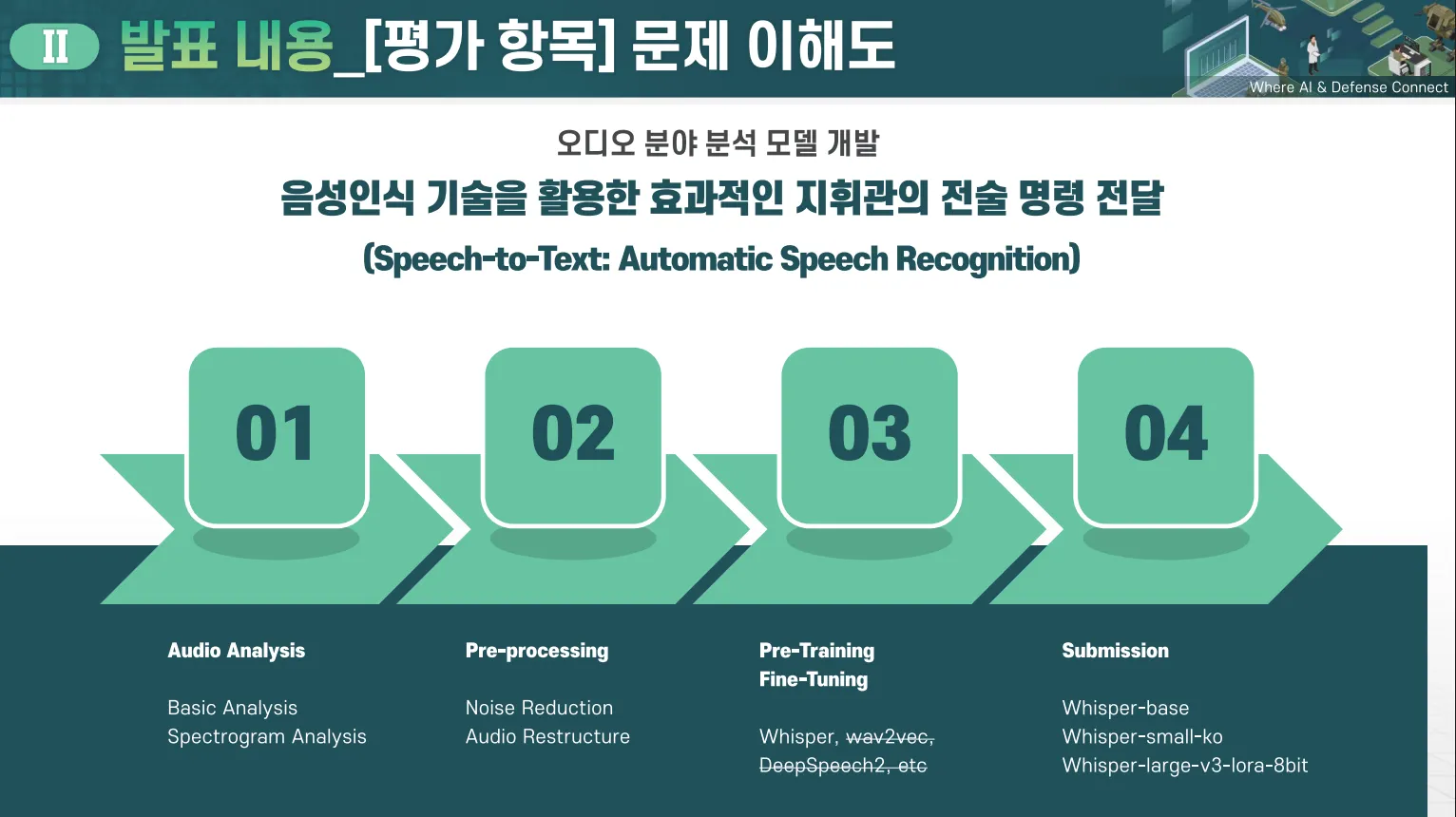 II 발표 내용_[평가 항목] 문제 이해도

Where AI & Defense Connect

오디오 분야 분석 모델 개발

음성인식 기술을 활용한 효과적인 지휘관의 전술 명령 전달

(Speech-to-Text: Automatic Speech Recognition)

01

02

03

04

Audio Analysis

Basic Analysis
Spectrogram Analysis

Pre-processing

Noise Reduction
Audio Restructure

Pre-Training
Fine-Tuning

Whisper, wav2vec, DeepSpeech2, etc

Submission

Whisper-base
Whisper-small-ko
Whisper-large-v3-lora-8bit